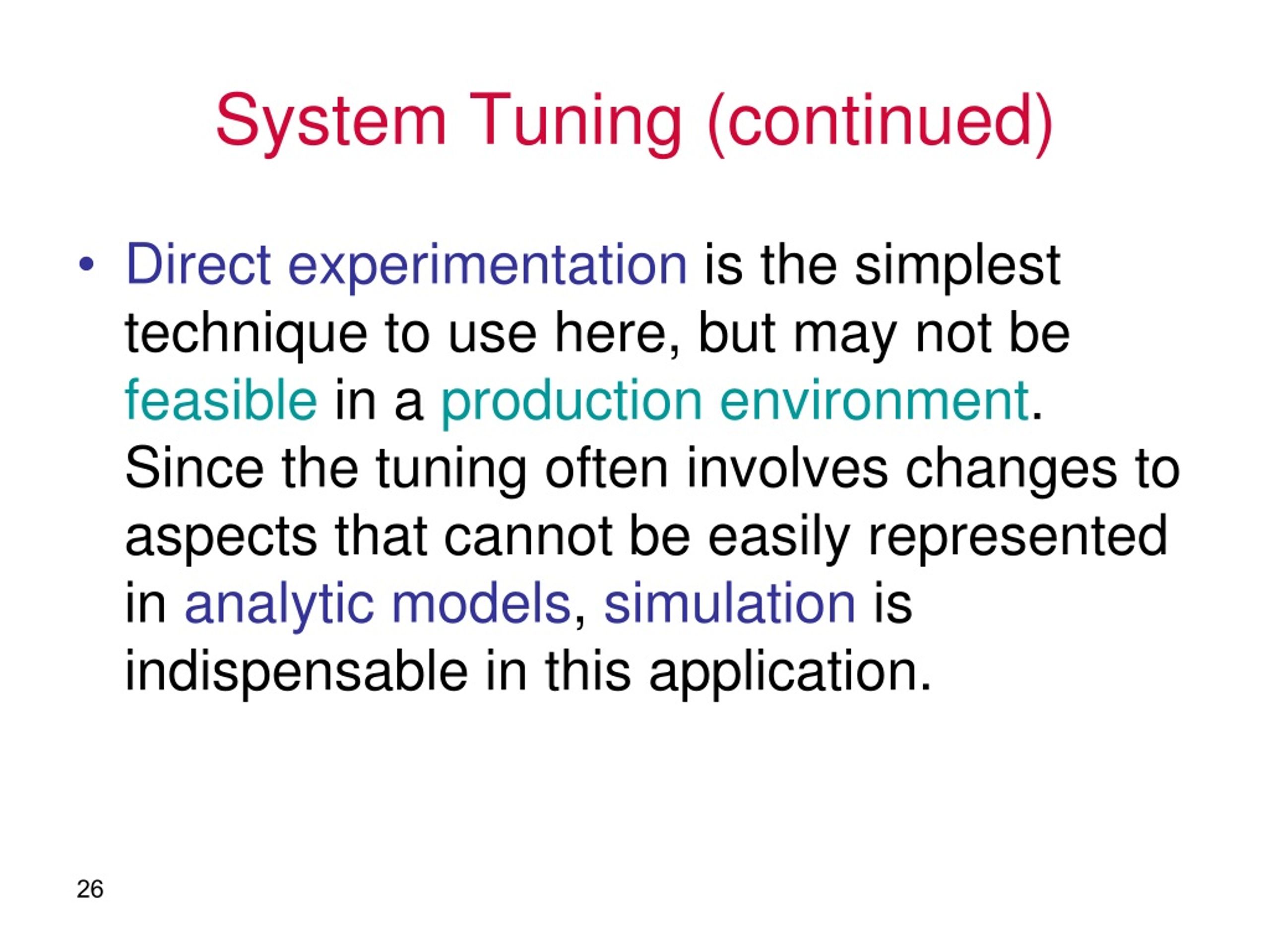 System Tuning (continued)

• Direct experimentation is the simplest technique to use here, but may not be feasible in a production environment. Since the tuning often involves changes to aspects that cannot be easily represented in analytic models, simulation is indispensable in this application.

26